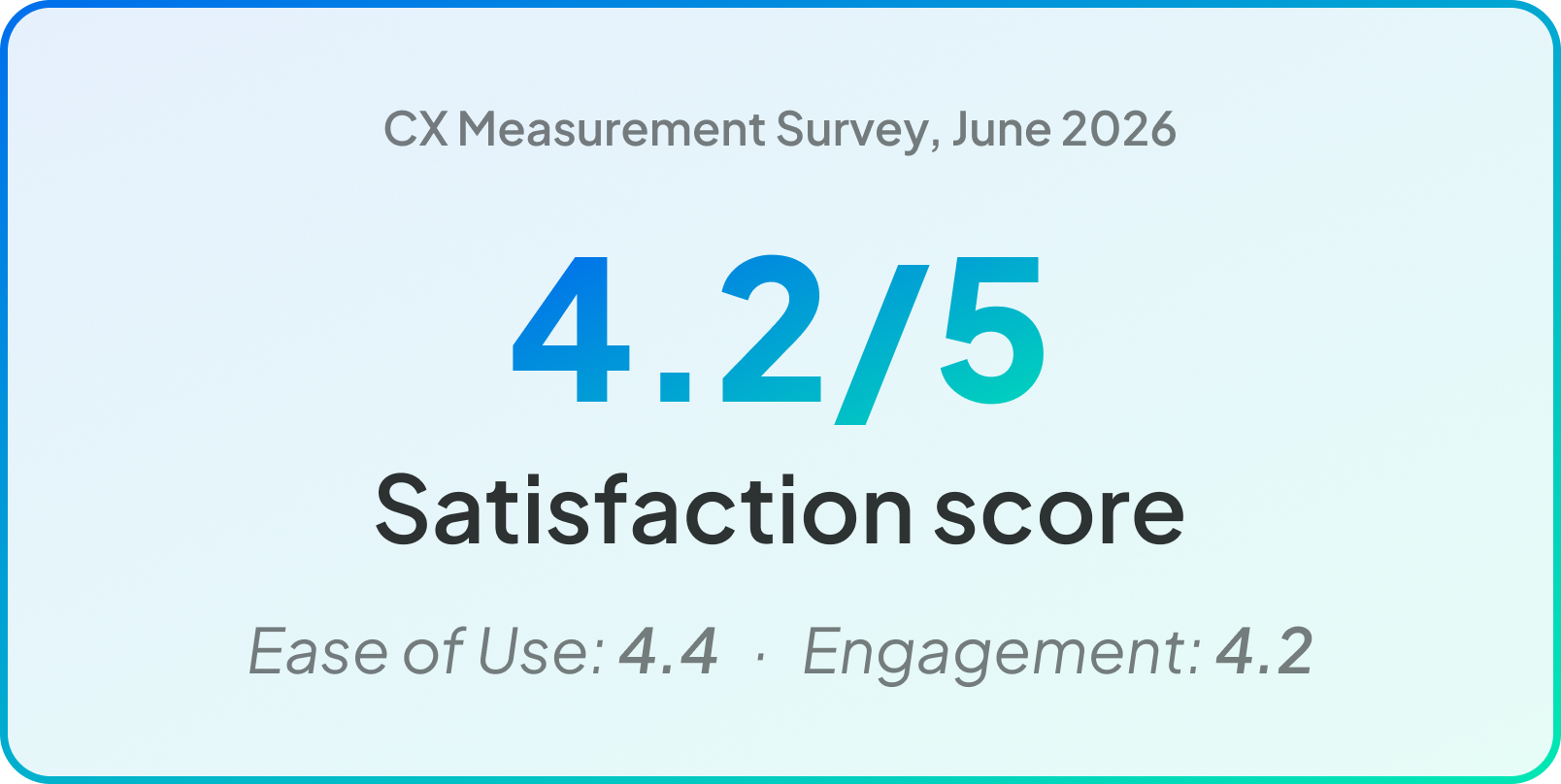 CX Measurement Survey, June 2026

4.2/5

Satisfaction score

Ease of Use: 4.4 · Engagement: 4.2